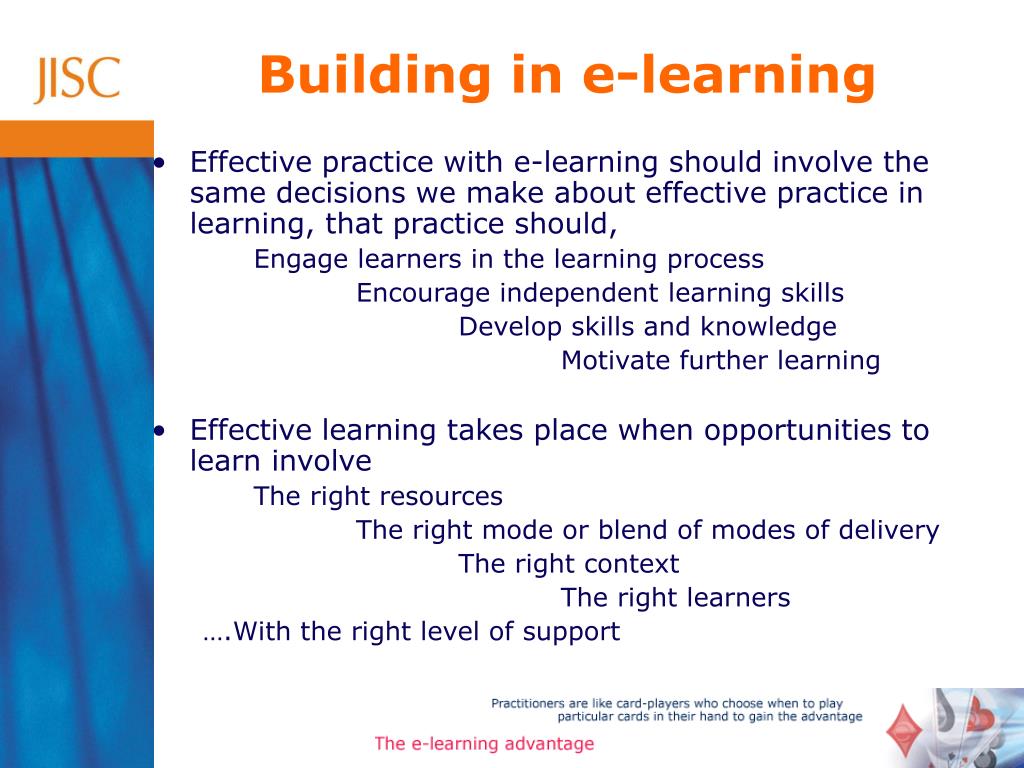 JISC

Building in e-learning

• Effective practice with e-learning should involve the same decisions we make about effective practice in learning, that practice should,

Engage learners in the learning process

Encourage independent learning skills

Develop skills and knowledge

Motivate further learning

• Effective learning takes place when opportunities to learn involve

The right resources

The right mode or blend of modes of delivery

The right context

The right learners

….With the right level of support

Practitioners are like card-players who choose when to play particular cards in their hand to gain the advantage

The e-learning advantage